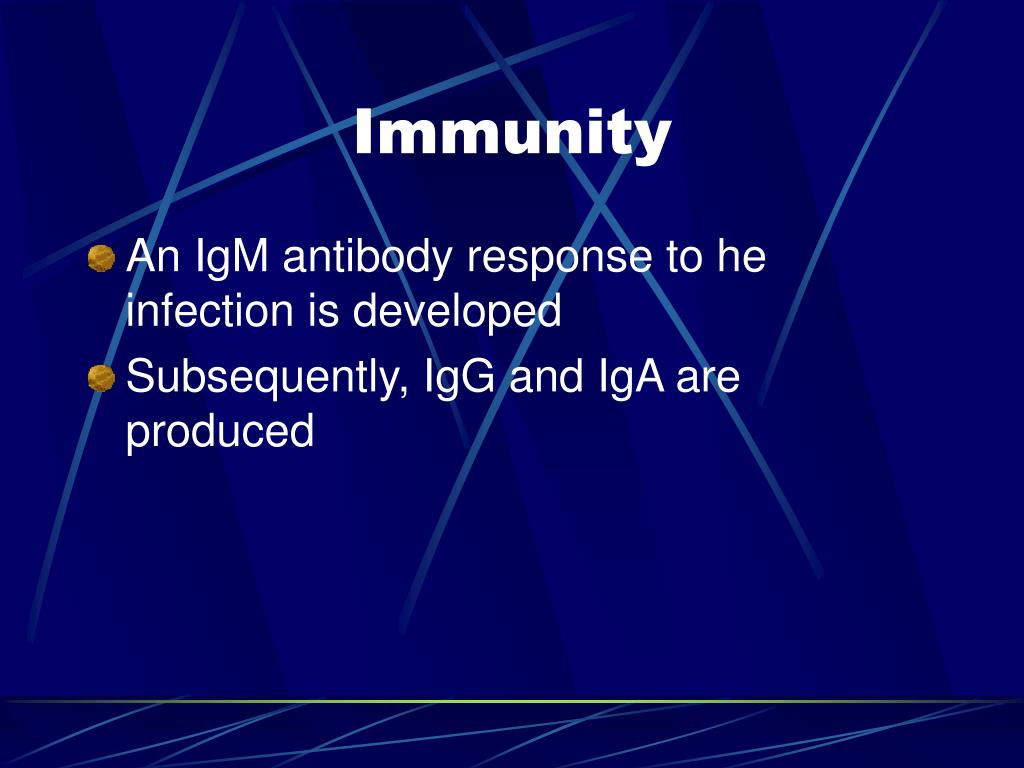 Immunity

An IgM antibody response to he infection is developed

Subsequently, IgG and IgA are produced